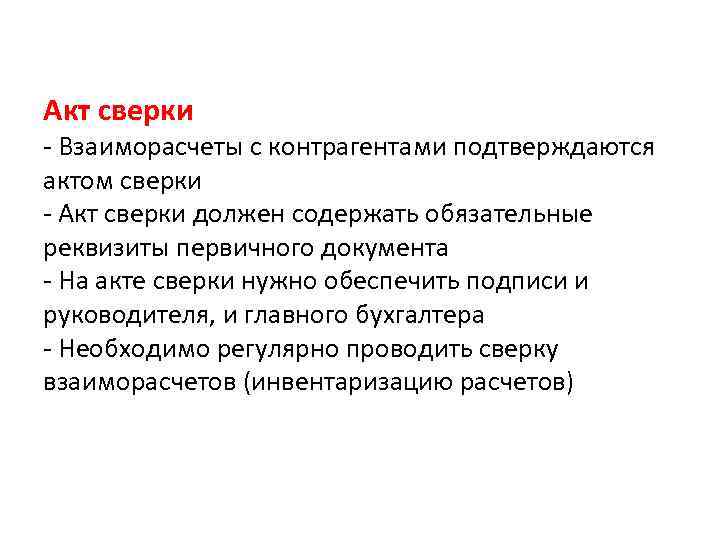 Акт сверки
- Взаиморасчеты с контрагентами подтверждаются актом сверки
- Акт сверки должен содержать обязательные реквизиты первичного документа
- На акте сверки нужно обеспечить подписи и руководителя, и главного бухгалтера
- Необходимо регулярно проводить сверку взаиморасчетов (инвентаризацию расчетов)